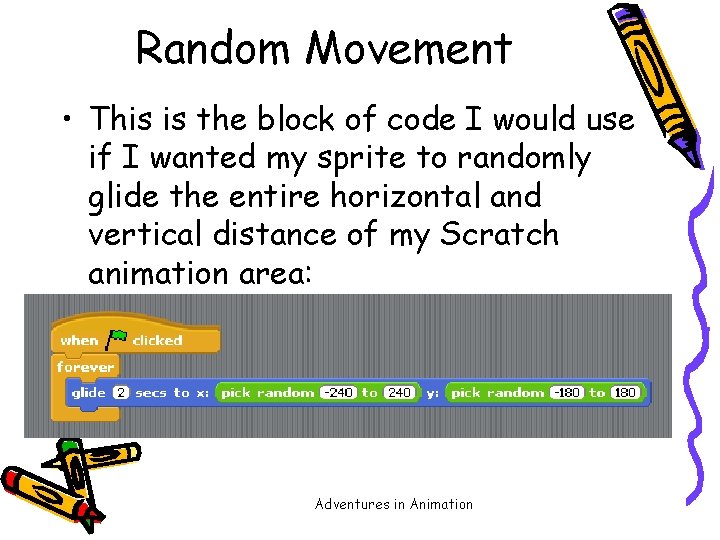 Random Movement

• This is the block of code I would use if I wanted my sprite to randomly glide the entire horizontal and vertical distance of my Scratch animation area:

when clicked
forever
glide 2 secs to x: pick random -240 to 240 y: pick random -180 to 180

Adventures in Animation